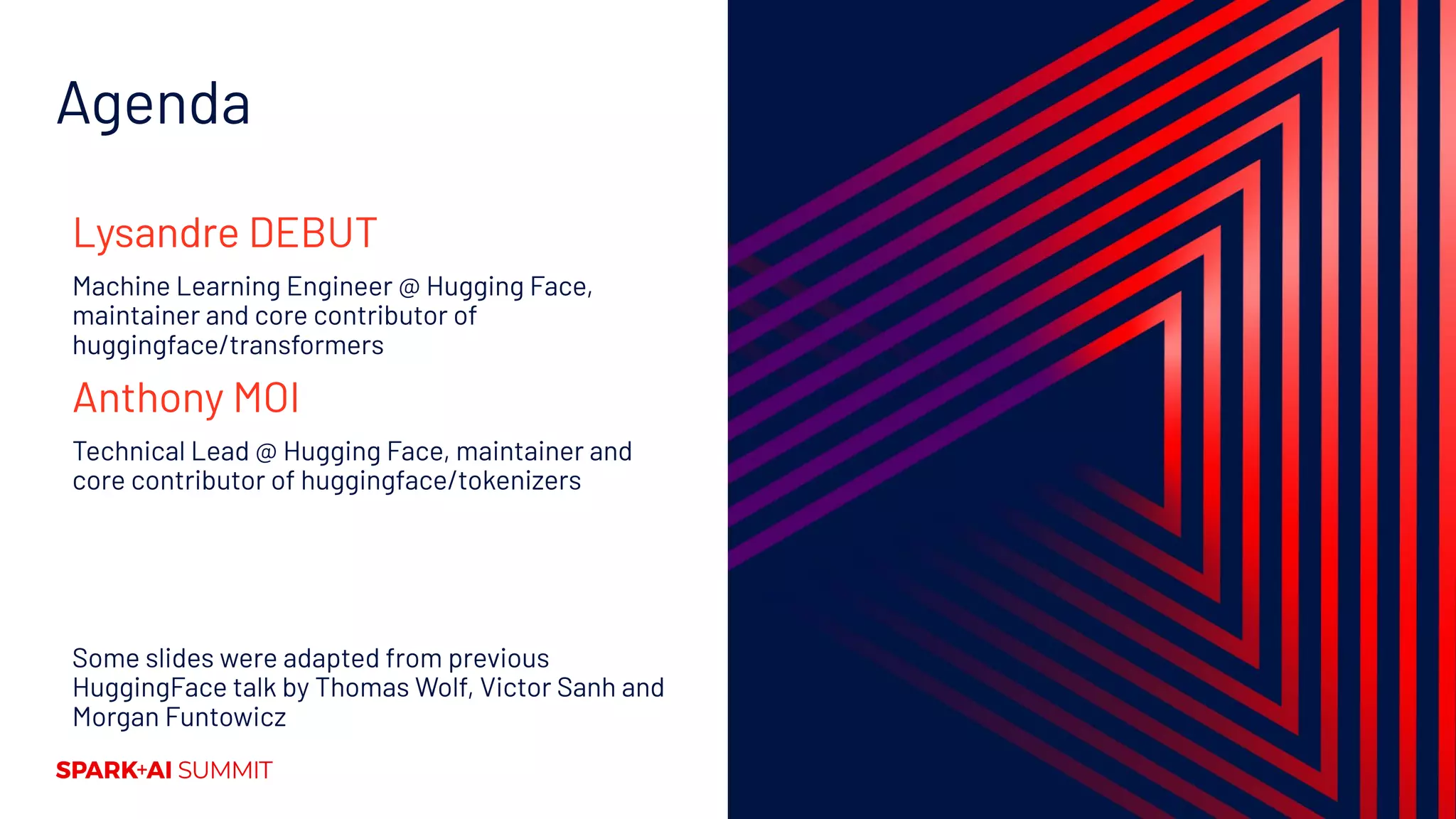 Agenda

Lysandre DEBUT

Machine Learning Engineer @ Hugging Face, maintainer and core contributor of huggingface/transformers

Anthony MOI

Technical Lead @ Hugging Face, maintainer and core contributor of huggingface/tokenizers

Some slides were adapted from previous HuggingFace talk by Thomas Wolf, Victor Sanh and Morgan Funtowicz

SPARK+AI SUMMIT